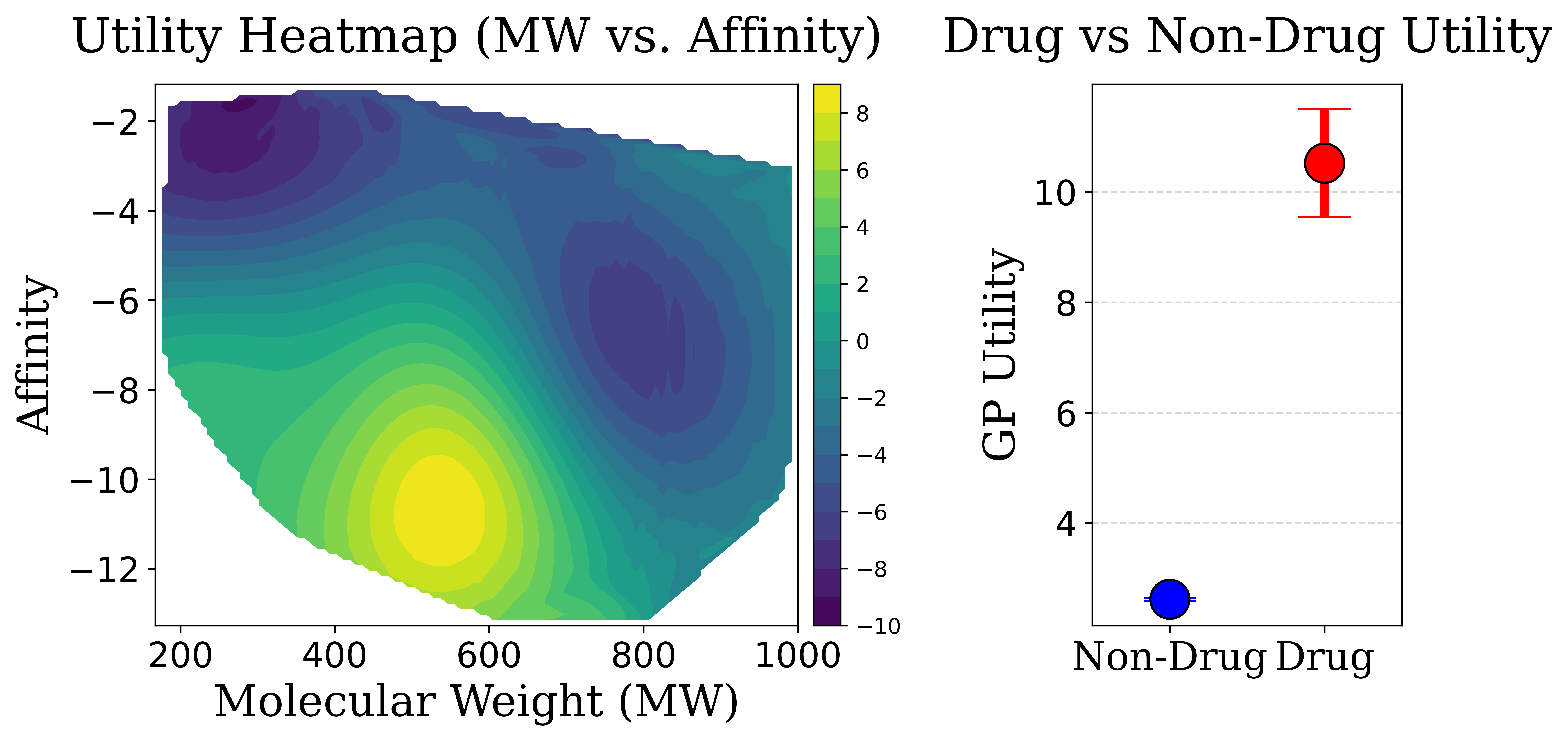 Utility Heatmap (MW vs. Affinity)

Affinity

−2
−4
−6
−8
−10
−12

200 400 600 800 1000

Molecular Weight (MW)

8
6
4
2
0
−2
−4
−6
−8
−10

Drug vs Non-Drug Utility

GP Utility

10
8
6
4

Non-Drug Drug